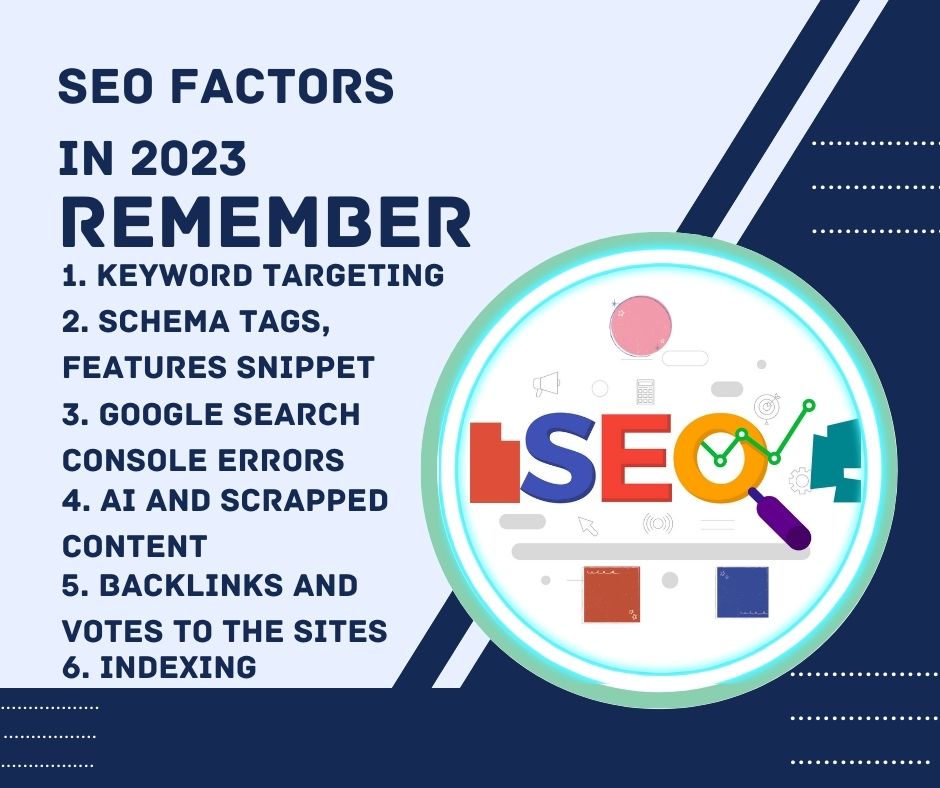 SEO FACTORS
IN 2023
REMEMBER
1. KEYWORD TARGETING
2. SCHEMA TAGS, FEATURES SNIPPET
3. GOOGLE SEARCH CONSOLE ERRORS
4. AI AND SCRAPPED CONTENT
5. BACKLINKS AND VOTES TO THE SITES
6. INDEXING

SEO